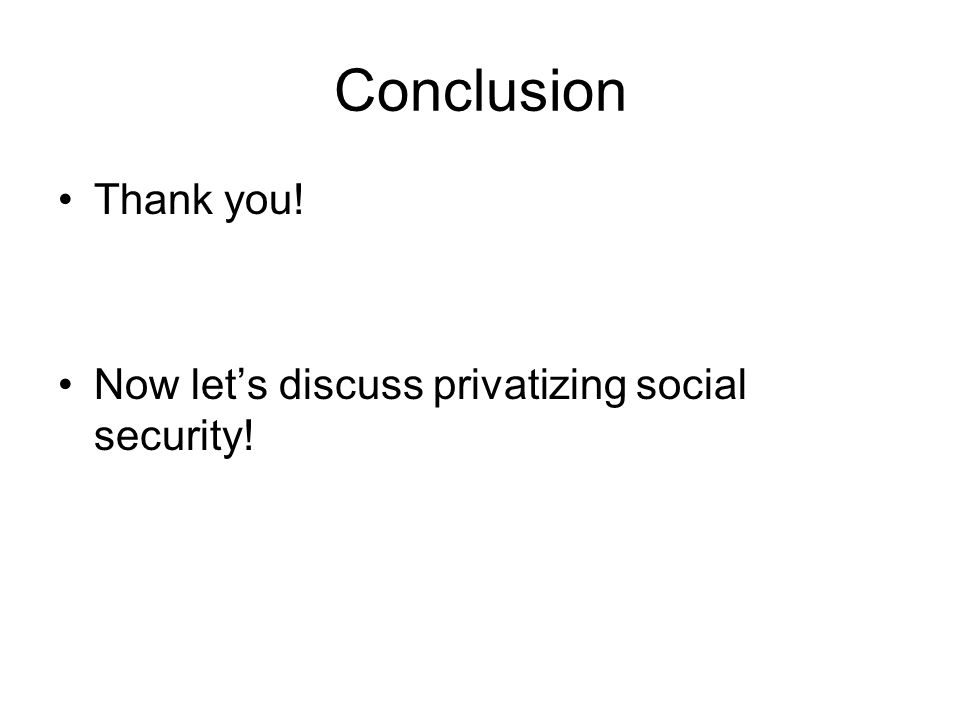 Conclusion

• Thank you!

• Now let’s discuss privatizing social security!